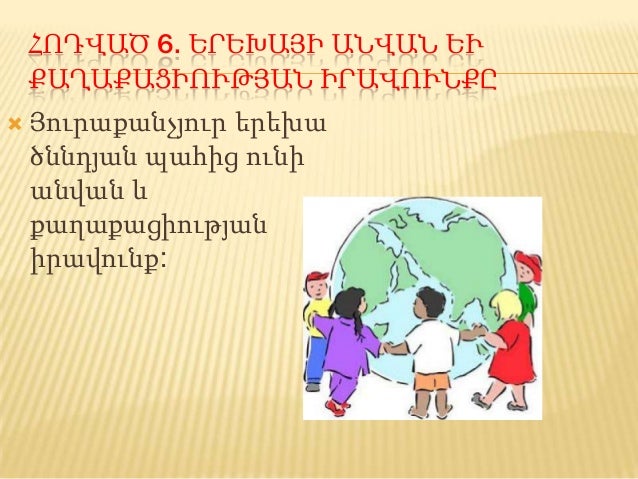 ՀՈԴՎԱԾ 6. ԵՐԵԽԱՅԻ ԱՆՎԱՆ ԵՒ ՔԱՂԱՔԱՑԻՈՒԹՅԱՆ ԻՐԱՎՈՒՆՔԸ

Յուրաքանչյուր երեխա ծննդյան պահից ունի անվան և քաղաքացիության իրավունք: